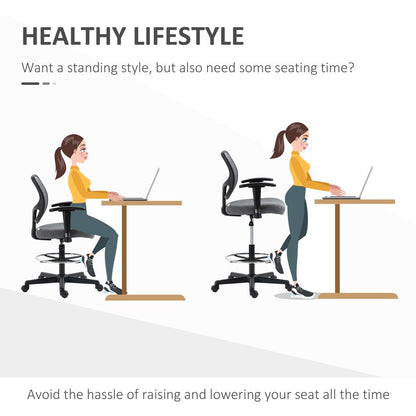 HEALTHY LIFESTYLE

Want a standing style, but also need some seating time?

Avoid the hassle of raising and lowering your seat all the time